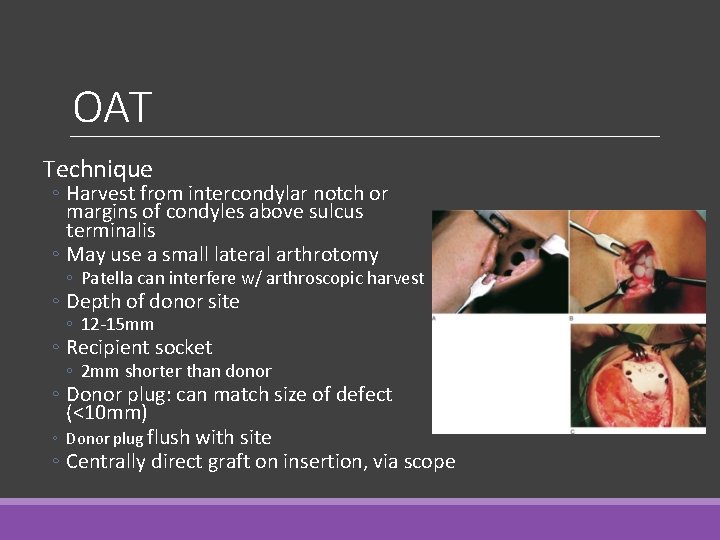 OAT

Technique

◦ Harvest from intercondylar notch or margins of condyles above sulcus terminalis
◦ May use a small lateral arthrotomy
  ◦ Patella can interfere w/ arthroscopic harvest
◦ Depth of donor site
  ◦ 12-15mm
◦ Recipient socket
  ◦ 2mm shorter than donor
◦ Donor plug: can match size of defect (<10mm)
◦ Donor plug flush with site
◦ Centrally direct graft on insertion, via scope

A

B

C